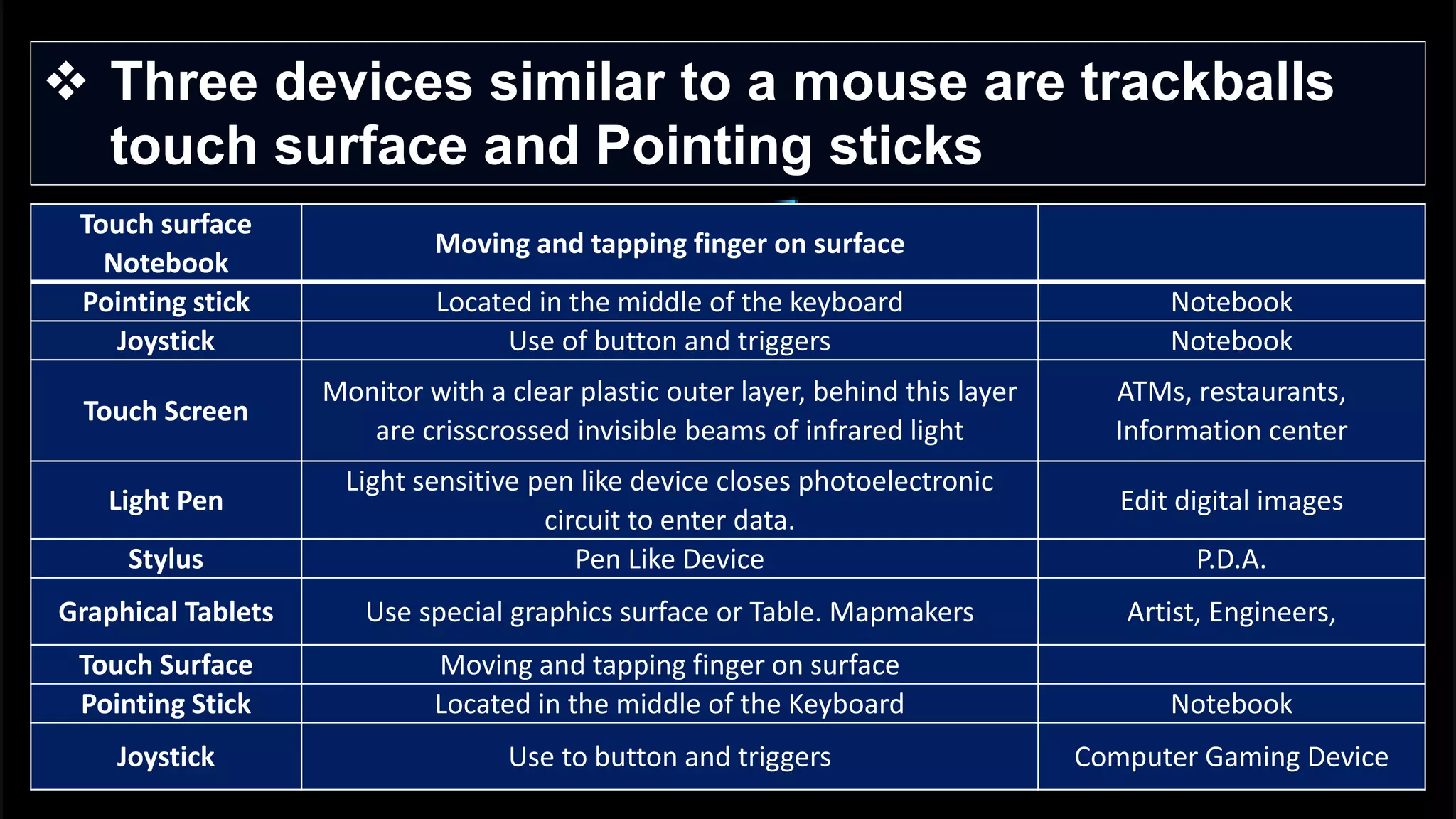 ❖ Three devices similar to a mouse are trackballs touch surface and Pointing sticks

| Touch surface Notebook | Moving and tapping finger on surface | |
|---|---|---|
| Pointing stick | Located in the middle of the keyboard | Notebook |
| Joystick | Use of button and triggers | Notebook |
| Touch Screen | Monitor with a clear plastic outer layer, behind this layer are crisscrossed invisible beams of infrared light | ATMs, restaurants, Information center |
| Light Pen | Light sensitive pen like device closes photoelectronic circuit to enter data. | Edit digital images |
| Stylus | Pen Like Device | P.D.A. |
| Graphical Tablets | Use special graphics surface or Table. Mapmakers | Artist, Engineers, |
| Touch Surface | Moving and tapping finger on surface | |
| Pointing Stick | Located in the middle of the Keyboard | Notebook |
| Joystick | Use to button and triggers | Computer Gaming Device |